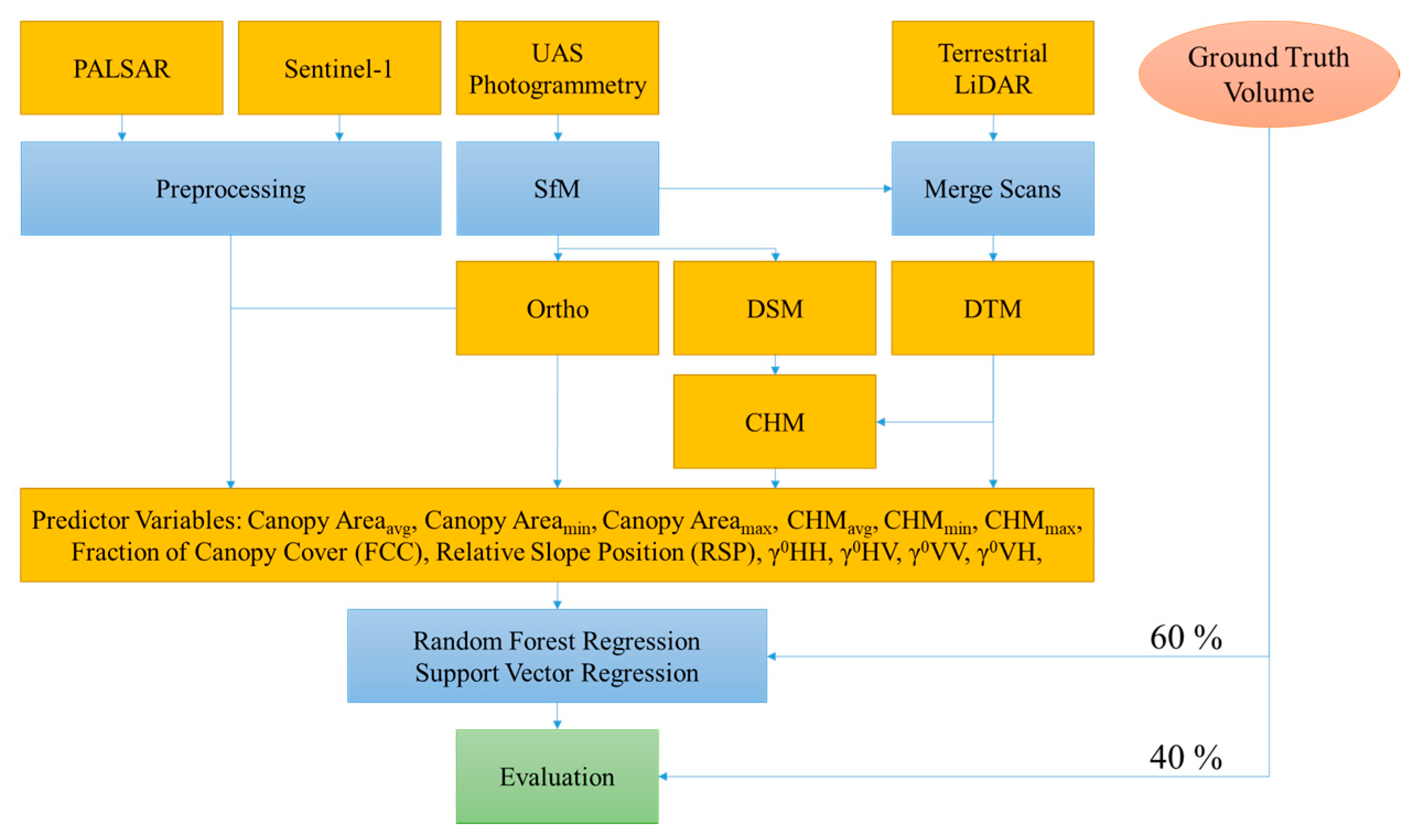 PALSAR

Sentinel-1

UAS Photogrammetry

Terrestrial LiDAR

Ground Truth Volume

Preprocessing

SfM

Merge Scans

Ortho

DSM

DTM

CHM

Predictor Variables: Canopy Area$_{avg}$, Canopy Area$_{min}$, Canopy Area$_{max}$, CHM$_{avg}$, CHM$_{min}$, CHM$_{max}$, Fraction of Canopy Cover (FCC), Relative Slope Position (RSP), $\gamma^0$HH, $\gamma^0$HV, $\gamma^0$VV, $\gamma^0$VH,

Random Forest Regression
Support Vector Regression

60 %

Evaluation

40 %